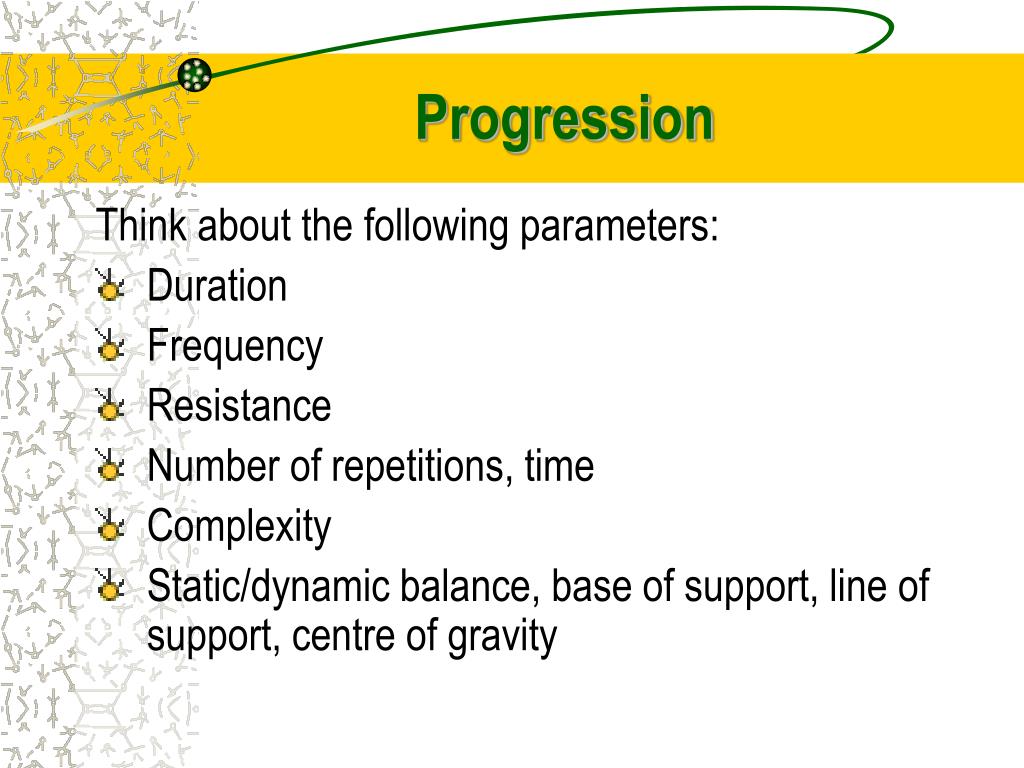 Progression

Think about the following parameters:
Duration
Frequency
Resistance
Number of repetitions, time
Complexity
Static/dynamic balance, base of support, line of support, centre of gravity